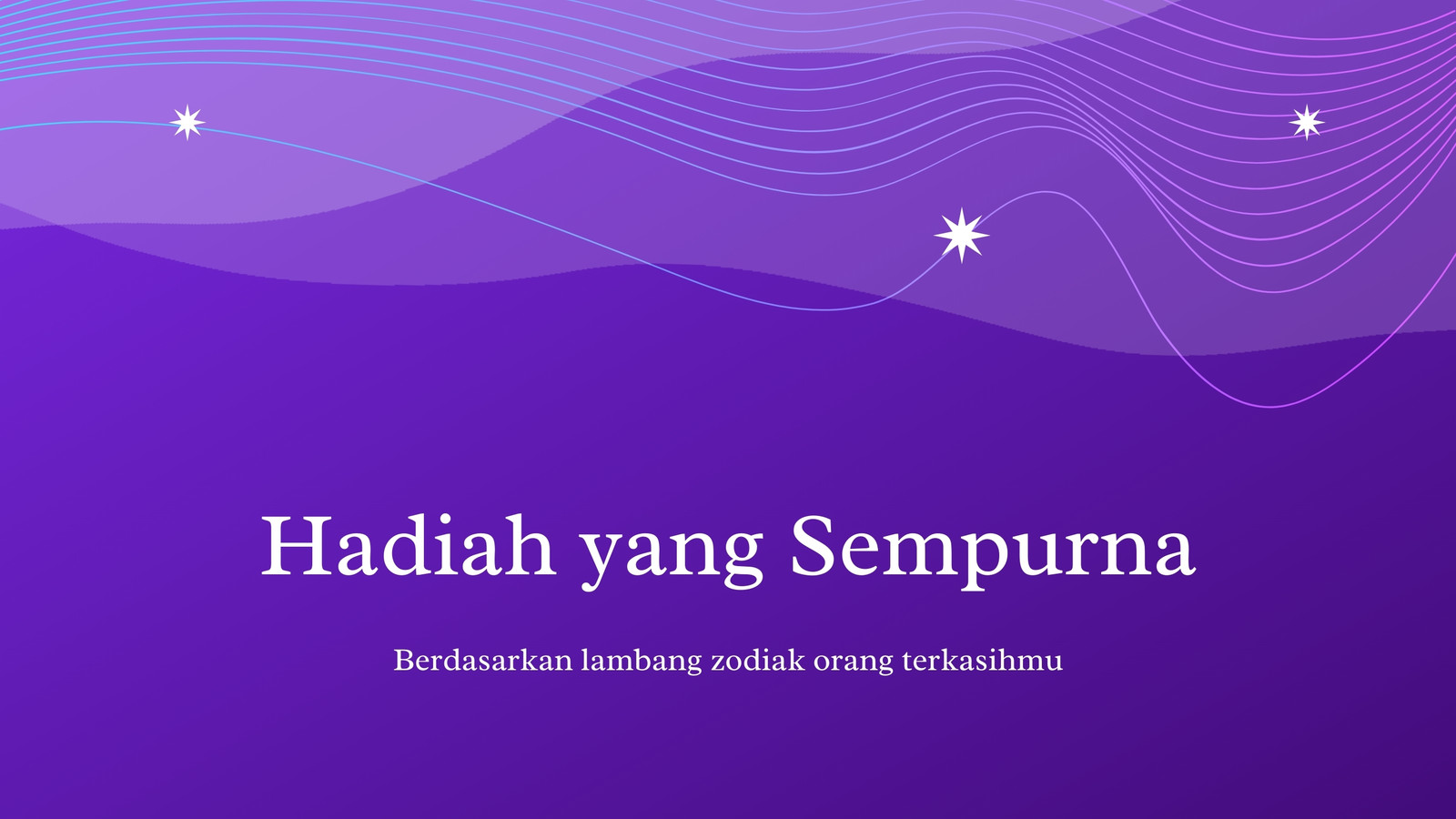 Hadiah yang Sempurna

Berdasarkan lambang zodiak orang terkasihmu